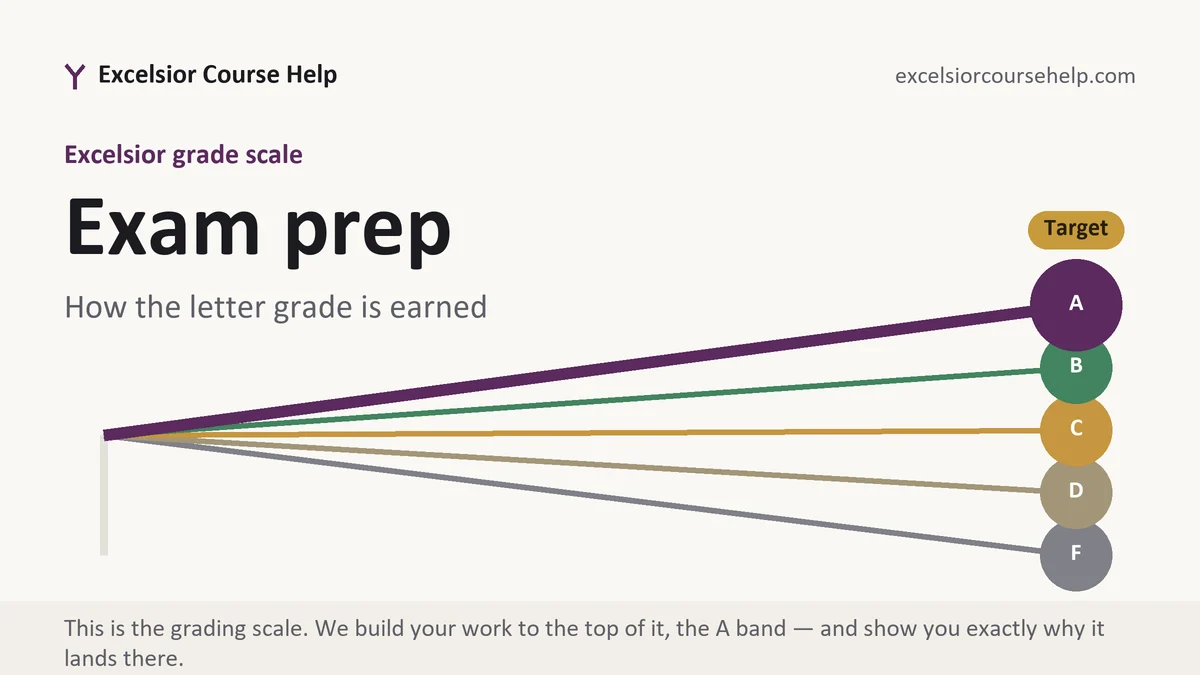 Excelsior Course Help

excelsiorcoursehelp.com

Excelsior grade scale

Exam prep

How the letter grade is earned

Target

A

B

C

D

F

This is the grading scale. We build your work to the top of it, the A band — and show you exactly why it lands there.